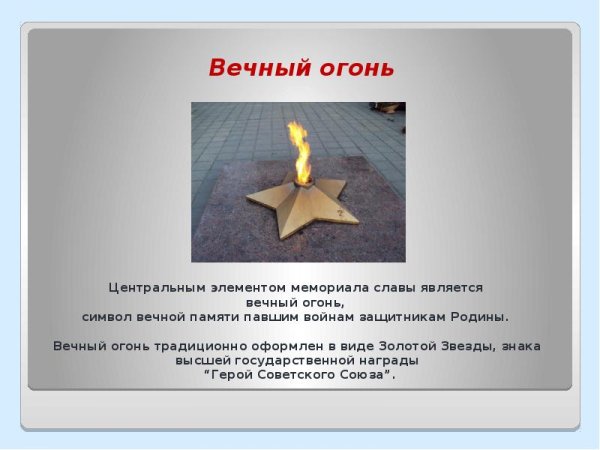 Вечный огонь

Центральным элементом мемориала славы является вечный огонь, символ вечной памяти павшим войнам защитникам Родины.

Вечный огонь традиционно оформлен в виде Золотой Звезды, знака высшей государственной награды "Герой Советского Союза".